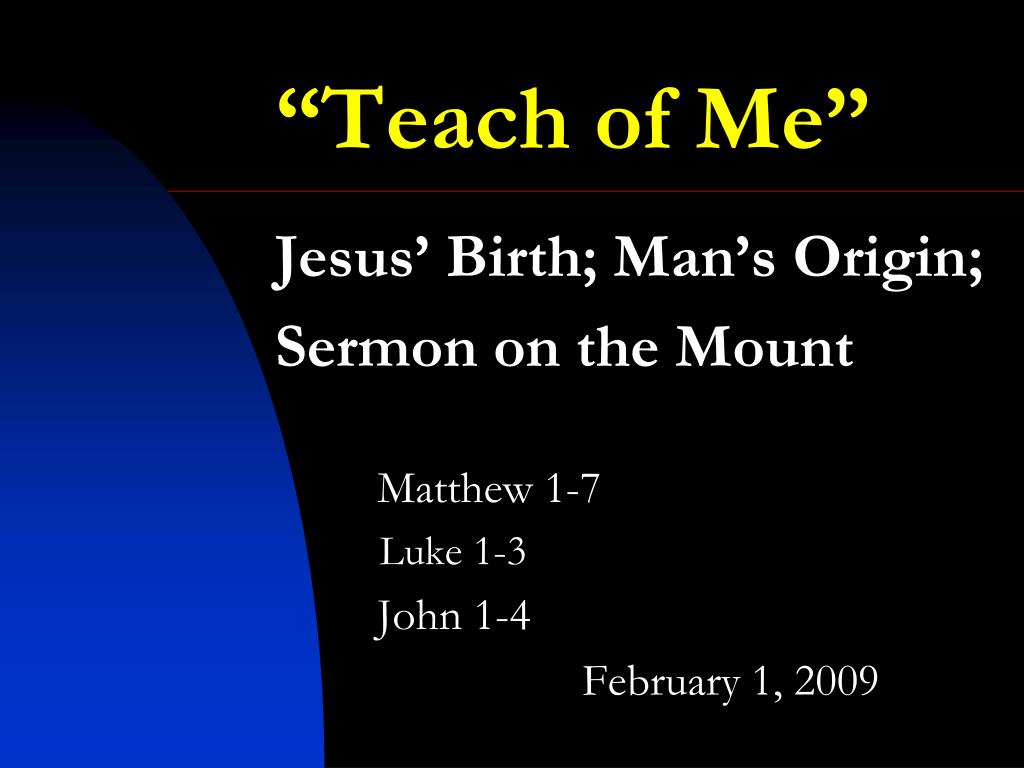 “Teach of Me”

Jesus’ Birth; Man’s Origin; Sermon on the Mount

Matthew 1-7
Luke 1-3
John 1-4

February 1, 2009